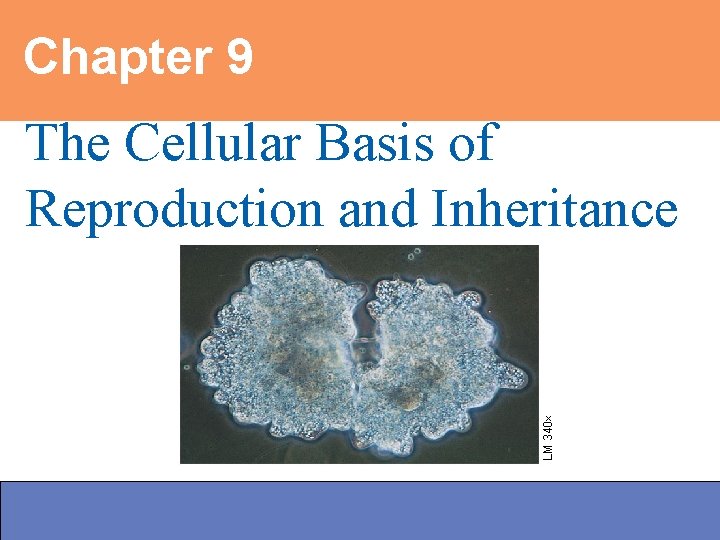 Chapter 9

The Cellular Basis of Reproduction and Inheritance

LM 340×